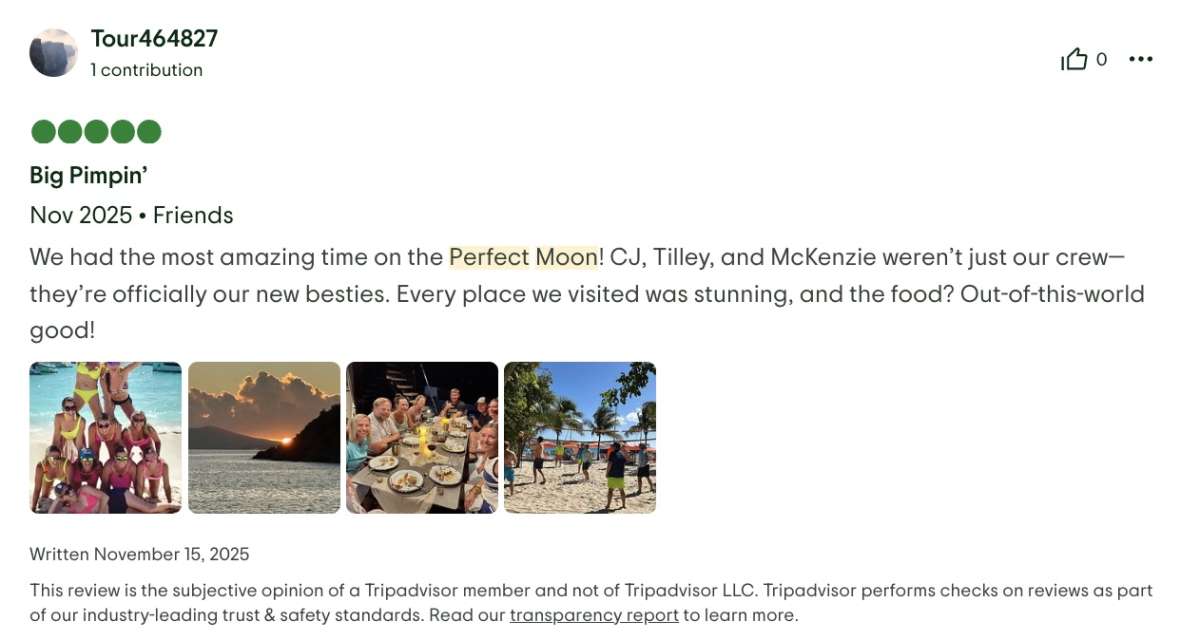 Tour464827
1 contribution

0

Big Pimpin'

Nov 2025 • Friends

We had the most amazing time on the Perfect Moon! CJ, Tilley, and McKenzie weren't just our crew—they're officially our new besties. Every place we visited was stunning, and the food? Out-of-this-world good!

Written November 15, 2025

This review is the subjective opinion of a Tripadvisor member and not of Tripadvisor LLC. Tripadvisor performs checks on reviews as part of our industry-leading trust & safety standards. Read our transparency report to learn more.